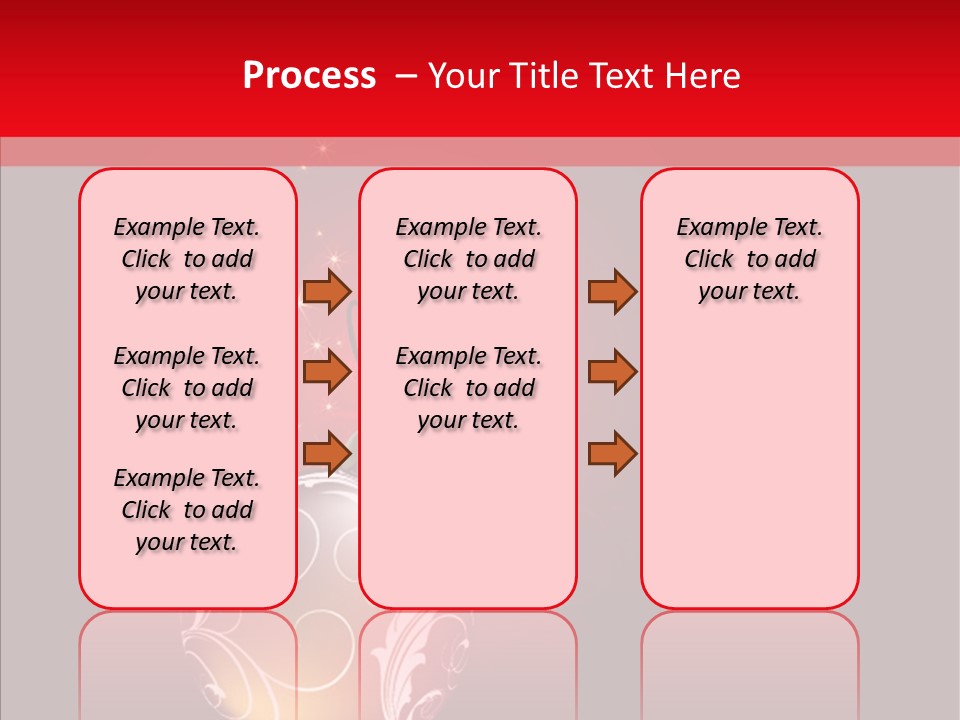 Process – Your Title Text Here

Example Text. Click to add your text.

Example Text. Click to add your text.

Example Text. Click to add your text.

Example Text. Click to add your text.

Example Text. Click to add your text.

Example Text. Click to add your text.